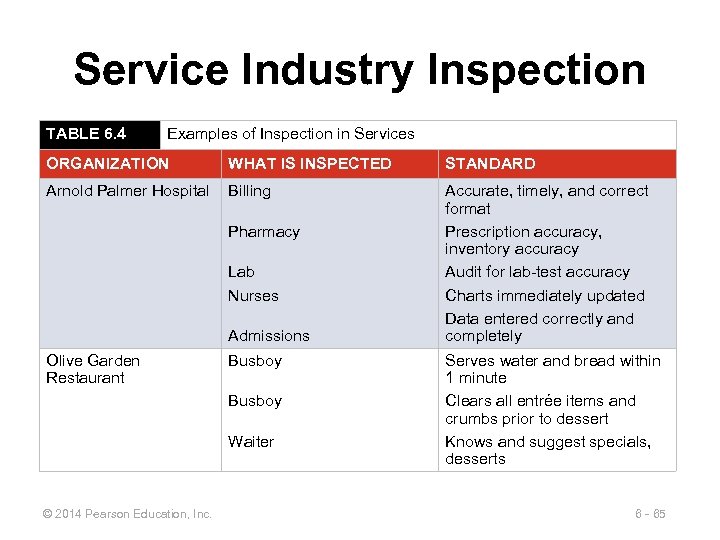 Service Industry Inspection

TABLE 6.4 Examples of Inspection in Services

| ORGANIZATION | WHAT IS INSPECTED | STANDARD |
|---|---|---|
| Arnold Palmer Hospital | Billing | Accurate, timely, and correct format |
| | Pharmacy | Prescription accuracy, inventory accuracy |
| | Lab | Audit for lab-test accuracy |
| | Nurses | Charts immediately updated |
| | Admissions | Data entered correctly and completely |
| Olive Garden Restaurant | Busboy | Serves water and bread within 1 minute |
| | Busboy | Clears all entrée items and crumbs prior to dessert |
| | Waiter | Knows and suggest specials, desserts |

© 2014 Pearson Education, Inc.

6 - 65